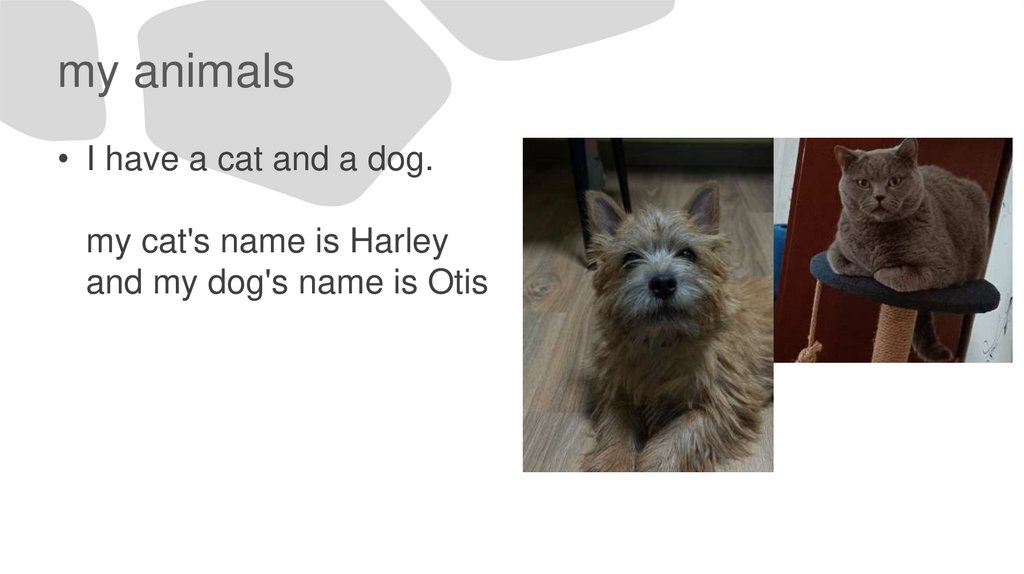 my animals

• I have a cat and a dog.

my cat's name is Harley and my dog's name is Otis